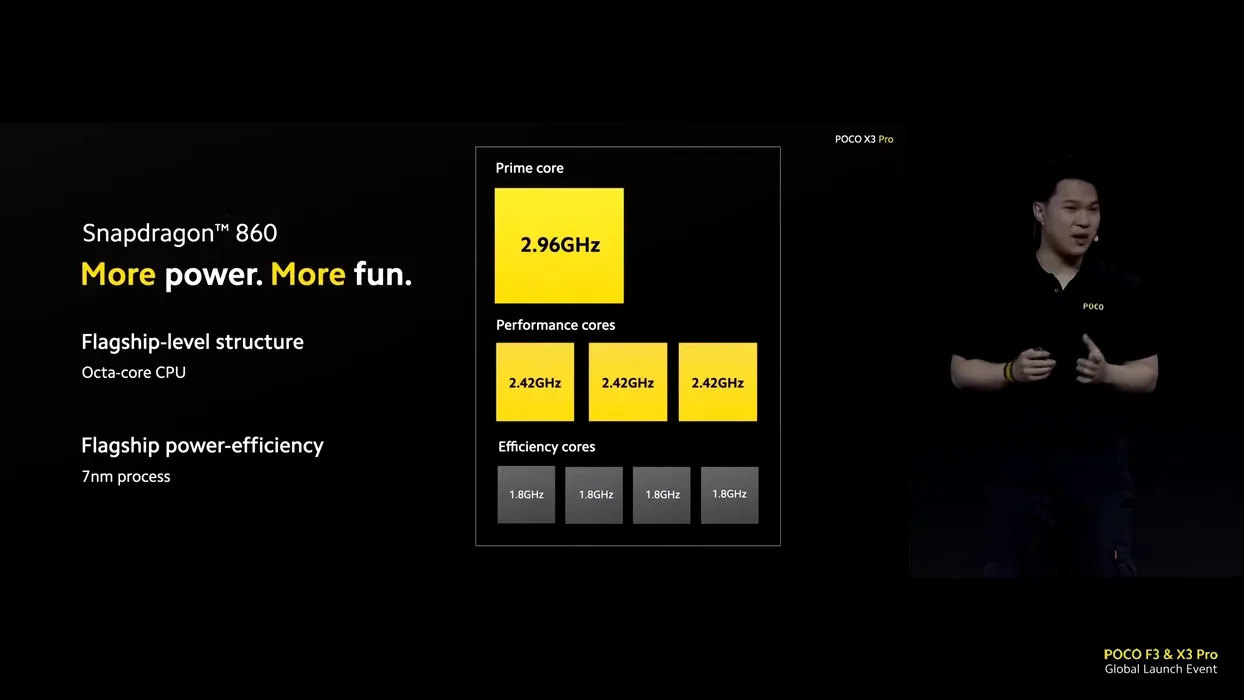 POCO X3 Pro

Snapdragon™ 860
More power. More fun.

Flagship-level structure
Octa-core CPU

Flagship power-efficiency
7nm process

Prime core
2.96GHz

Performance cores
2.42GHz 2.42GHz 2.42GHz

Efficiency cores
1.8GHz 1.8GHz 1.8GHz 1.8GHz

POCO

POCO F3 & X3 Pro
Global Launch Event